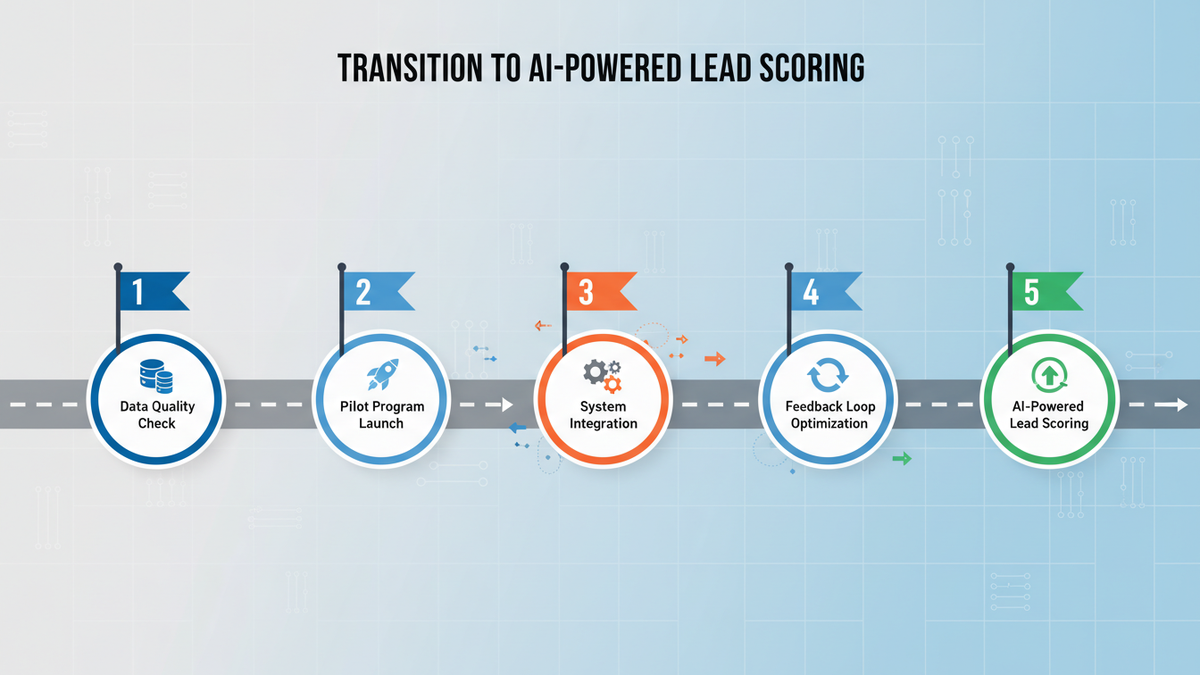 TRANSITION TO AI-POWERED LEAD SCORING

1

Data Quality Check

2

Pilot Program Launch

3

System Integration

4

Feedback Loop Optimization

5

AI-Powered Lead Scoring